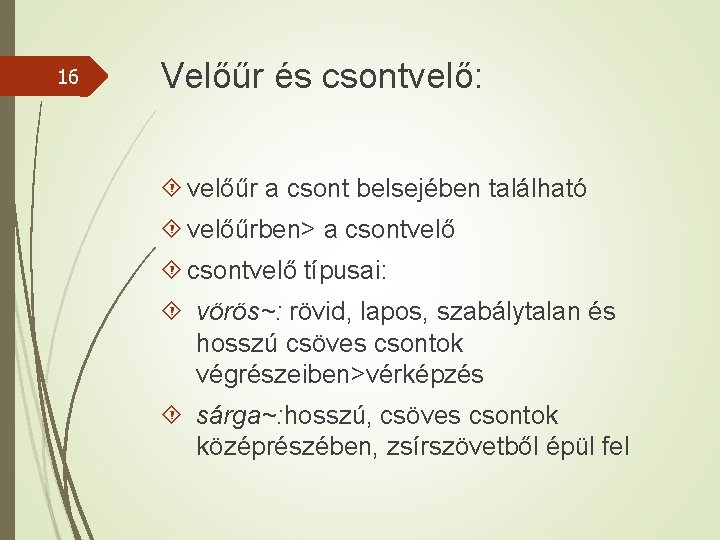 16

Velőűr és csontvelő:

velőűr a csont belsejében található

velőűrben> a csontvelő

csontvelő típusai:

vörös~: rövid, lapos, szabálytalan és hosszú csöves csontok végrészeiben>vérképzés

sárga~:hosszú, csöves csontok középrészében, zsírszövetből épül fel